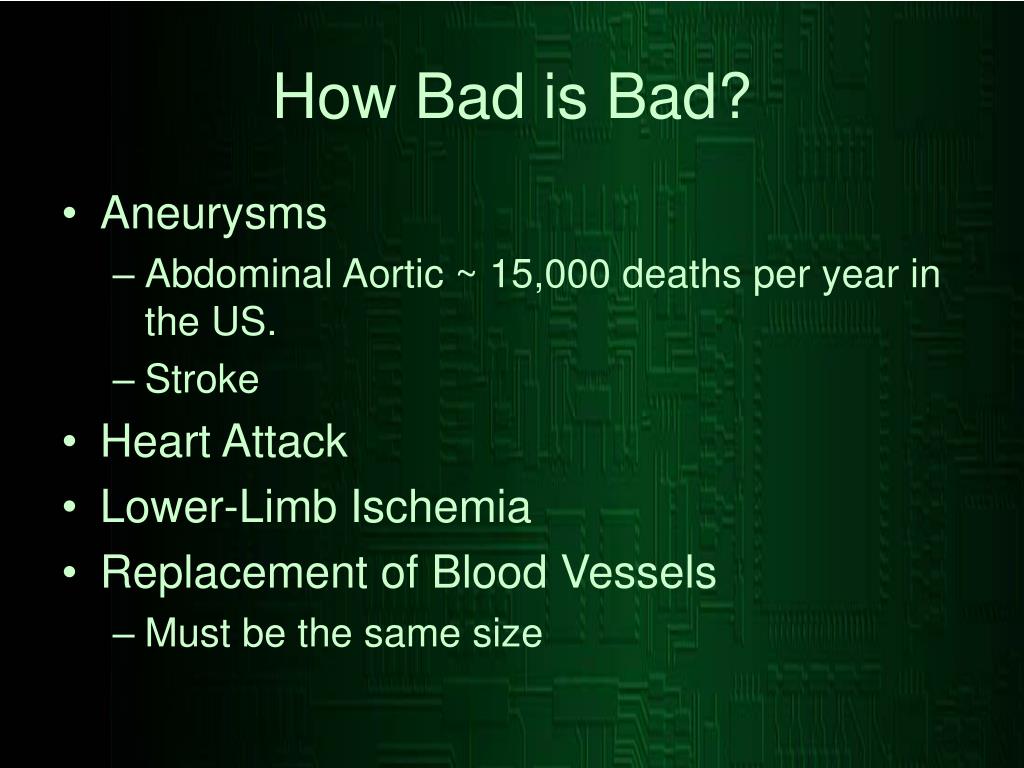 How Bad is Bad?

• Aneurysms
– Abdominal Aortic ~ 15,000 deaths per year in the US.
– Stroke
• Heart Attack
• Lower-Limb Ischemia
• Replacement of Blood Vessels
– Must be the same size